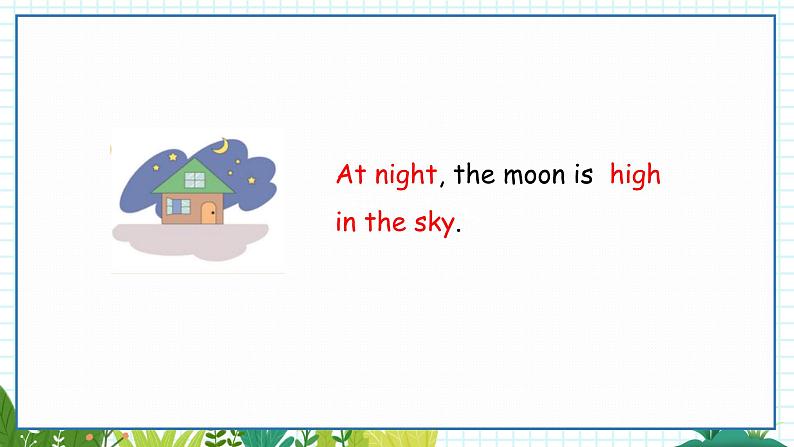 At night, the moon is high in the sky.